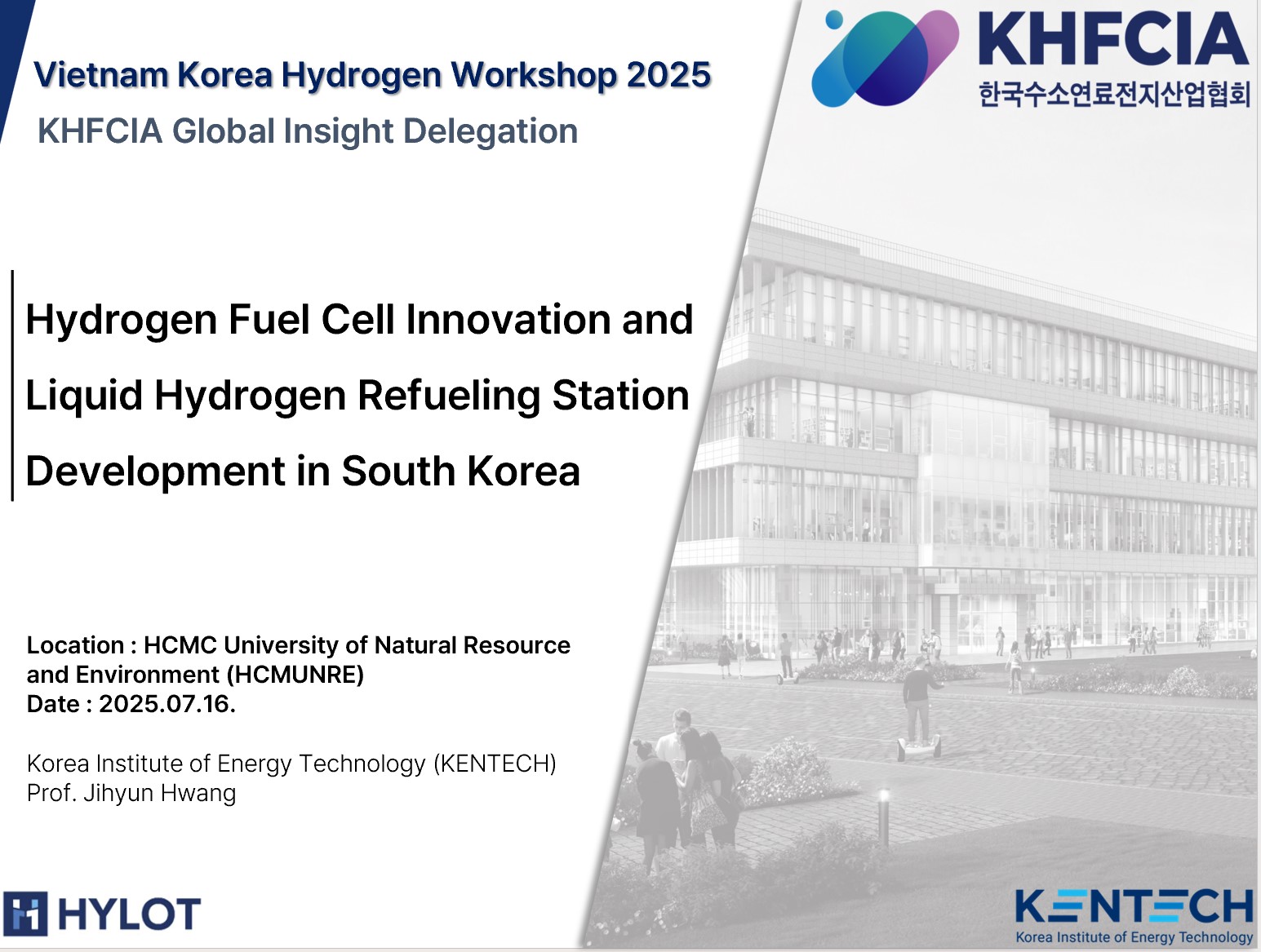 Vietnam Korea Hydrogen Workshop 2025
KHFCIA Global Insight Delegation

KHFCIA
한국수소연료전지산업협회

Hydrogen Fuel Cell Innovation and Liquid Hydrogen Refueling Station Development in South Korea

Location : HCMC University of Natural Resource and Environment (HCMUNRE)
Date : 2025.07.16.

Korea Institute of Energy Technology (KENTECH)
Prof. Jihyun Hwang

HYLOT

KENTECH
Korea Institute of Energy Technology